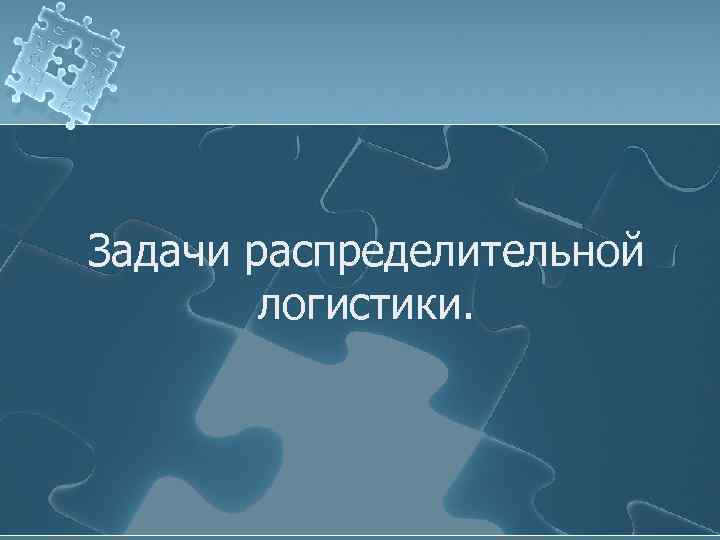 Задачи распределительной логистики.